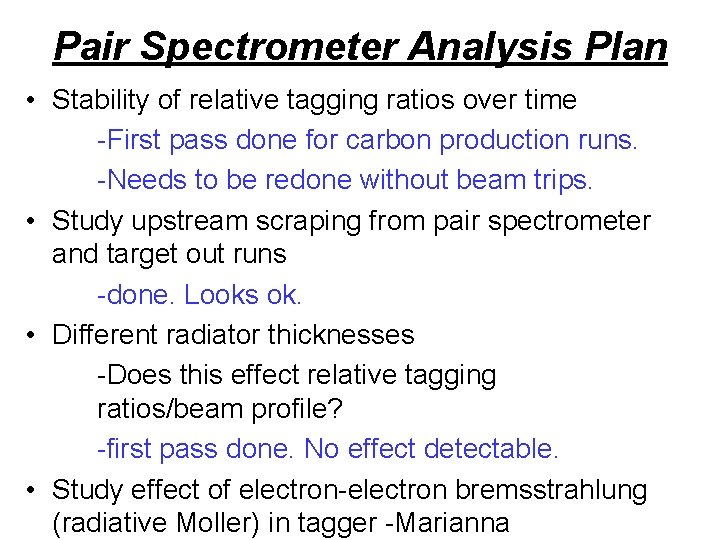 Pair Spectrometer Analysis Plan

• Stability of relative tagging ratios over time

-First pass done for carbon production runs.

-Needs to be redone without beam trips.

• Study upstream scraping from pair spectrometer and target out runs

-done. Looks ok.

• Different radiator thicknesses

-Does this effect relative tagging ratios/beam profile?

-first pass done. No effect detectable.

• Study effect of electron-electron bremsstrahlung (radiative Moller) in tagger -Marianna